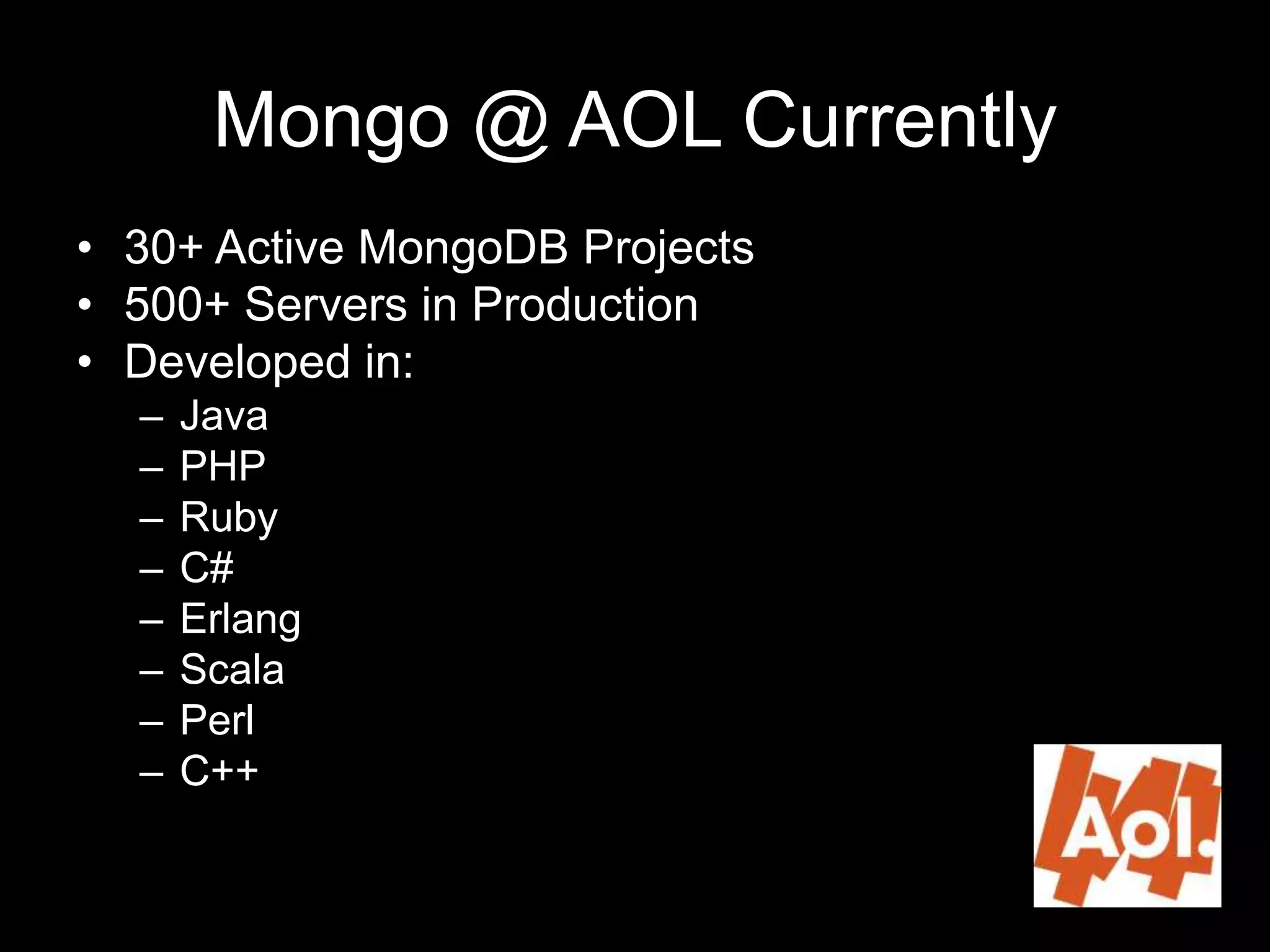 Mongo @ AOL Currently

• 30+ Active MongoDB Projects
• 500+ Servers in Production
• Developed in:
  – Java
  – PHP
  – Ruby
  – C#
  – Erlang
  – Scala
  – Perl
  – C++

Aol.